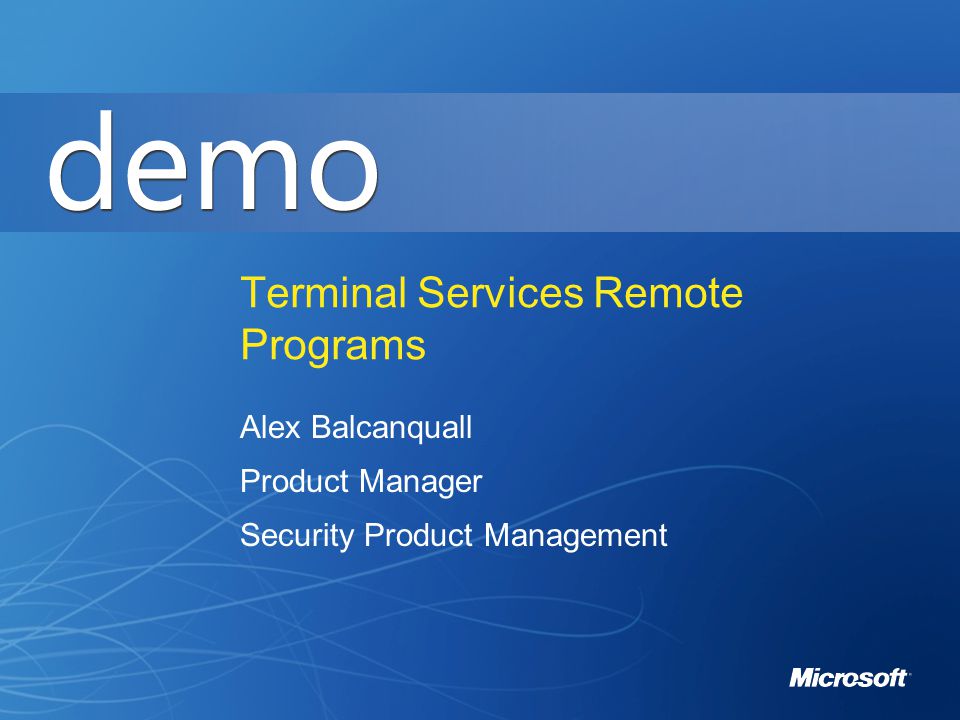 demo

Terminal Services Remote Programs

Alex Balcanquall

Product Manager

Security Product Management

Microsoft